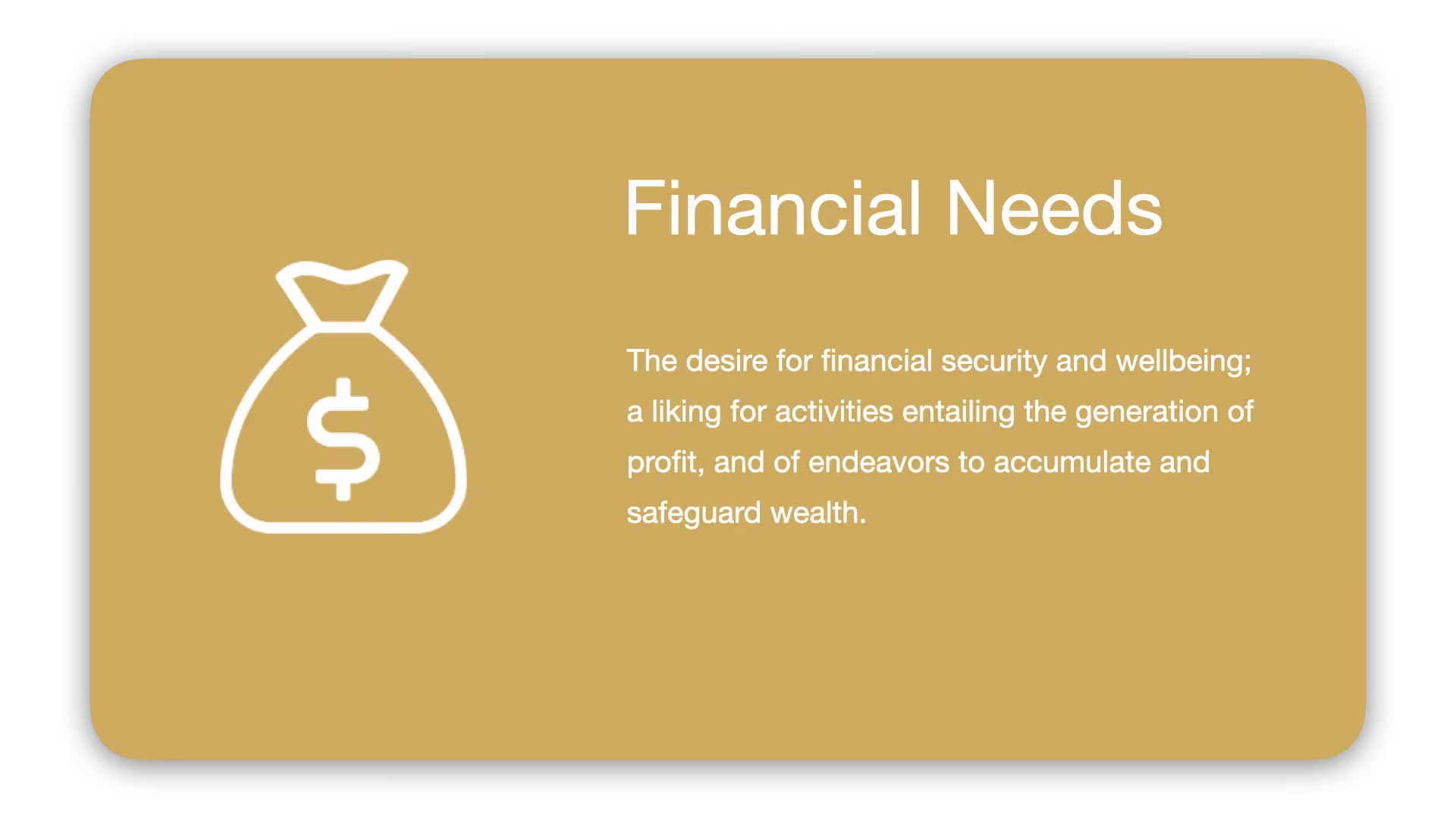 $

Financial Needs

The desire for financial security and wellbeing; a liking for activities entailing the generation of profit, and of endeavors to accumulate and safeguard wealth.